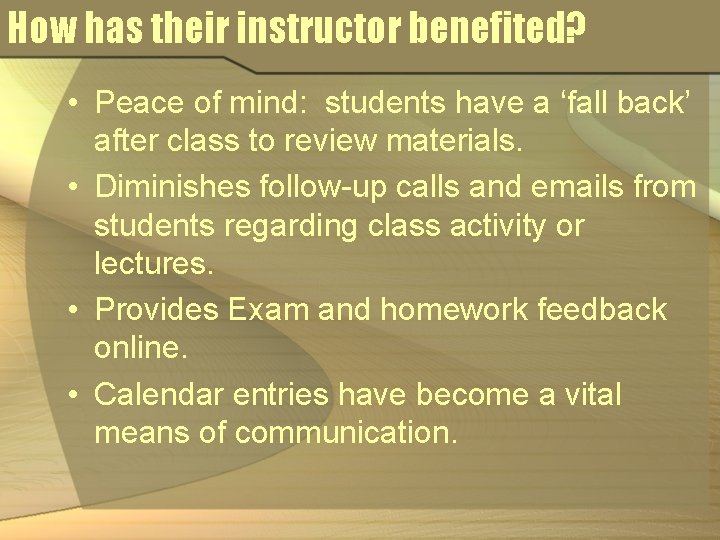 How has their instructor benefited?

• Peace of mind: students have a ‘fall back’ after class to review materials.
• Diminishes follow-up calls and emails from students regarding class activity or lectures.
• Provides Exam and homework feedback online.
• Calendar entries have become a vital means of communication.